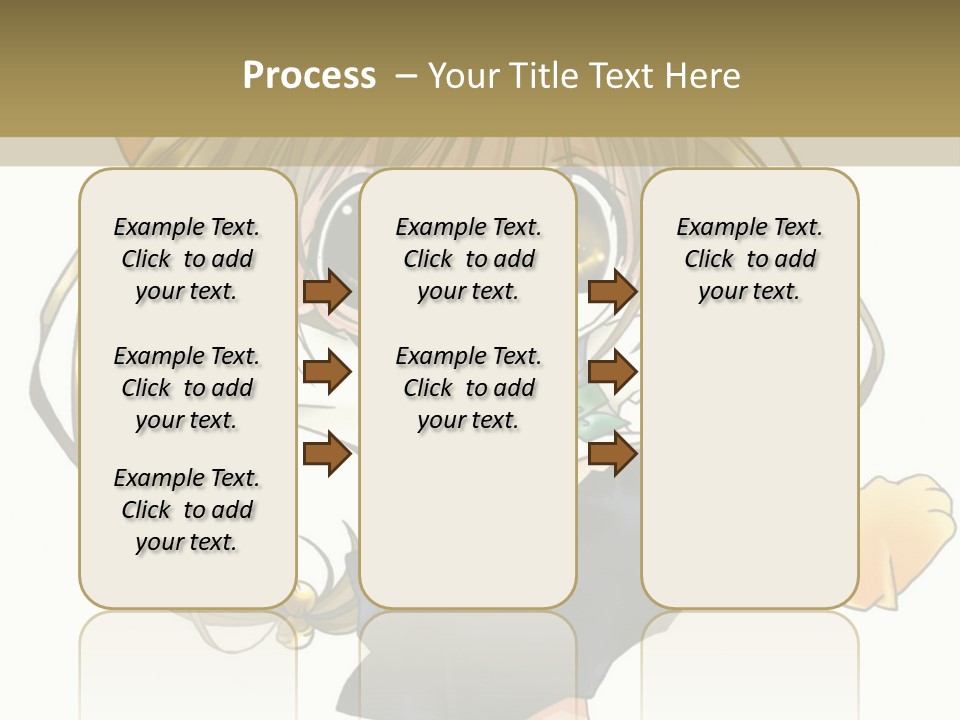 Process – Your Title Text Here

Example Text. Click to add your text.

Example Text. Click to add your text.

Example Text. Click to add your text.

Example Text. Click to add your text.

Example Text. Click to add your text.

Example Text. Click to add your text.